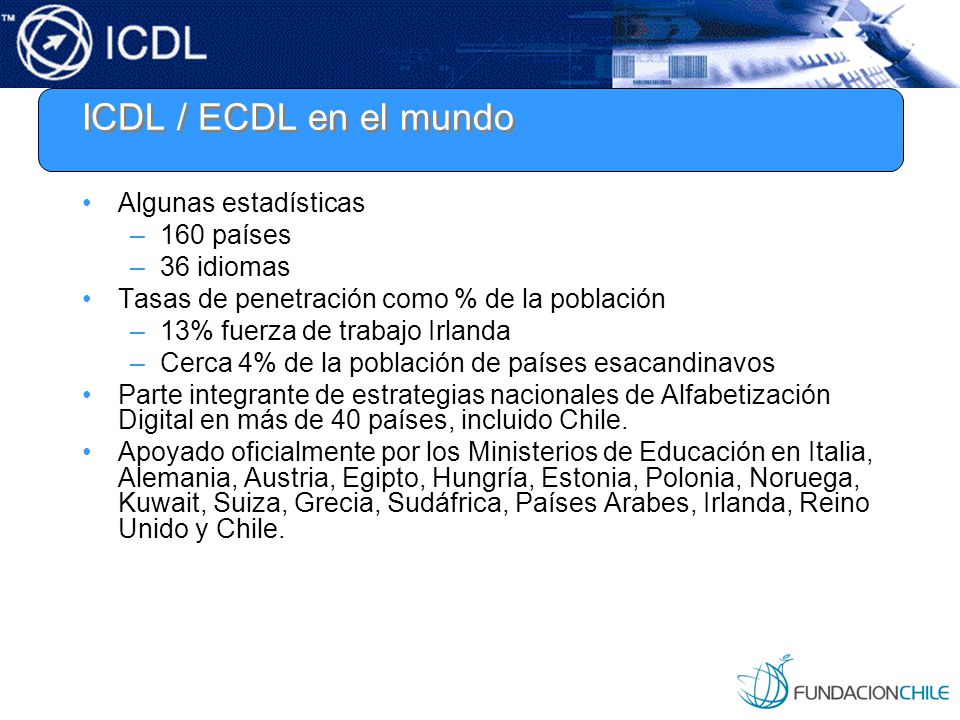 ™ ICDL

ICDL / ECDL en el mundo

• Algunas estadísticas
 – 160 países
 – 36 idiomas
• Tasas de penetración como % de la población
 – 13% fuerza de trabajo Irlanda
 – Cerca 4% de la población de países esacandinavos
• Parte integrante de estrategias nacionales de Alfabetización Digital en más de 40 países, incluido Chile.
• Apoyado oficialmente por los Ministerios de Educación en Italia, Alemania, Austria, Egipto, Hungría, Estonia, Polonia, Noruega, Kuwait, Suiza, Grecia, Sudáfrica, Países Arabes, Irlanda, Reino Unido y Chile.

FUNDACIONCHILE